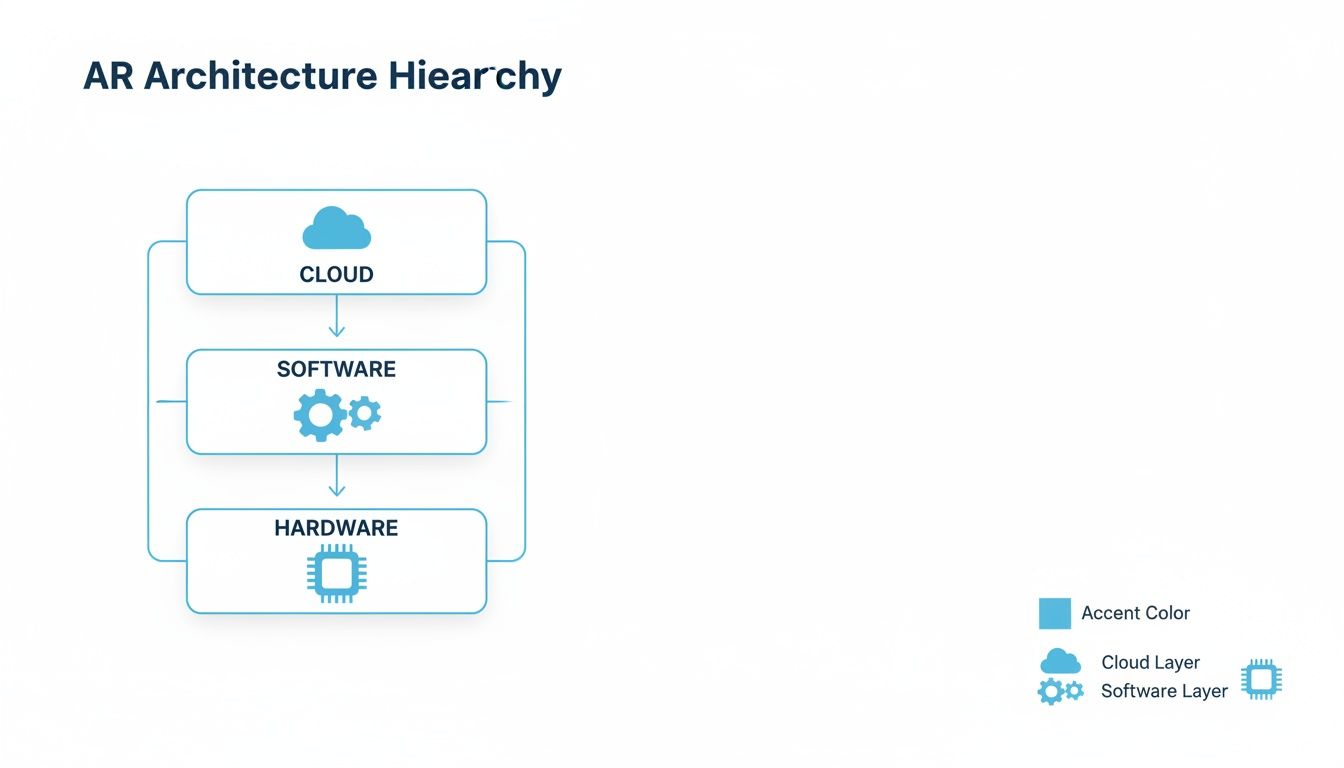 AR Architecture Hiearchy

CLOUD

SOFTWARE

HARDWARE

Accent Color

Cloud Layer
Software Layer